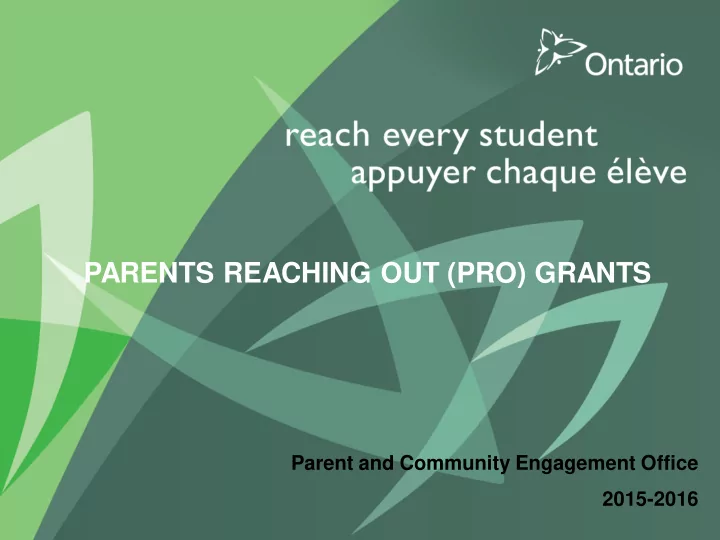 Ontario

reach every student
appuyer chaque élève

PARENTS REACHING OUT (PRO) GRANTS

Parent and Community Engagement Office

2015-2016